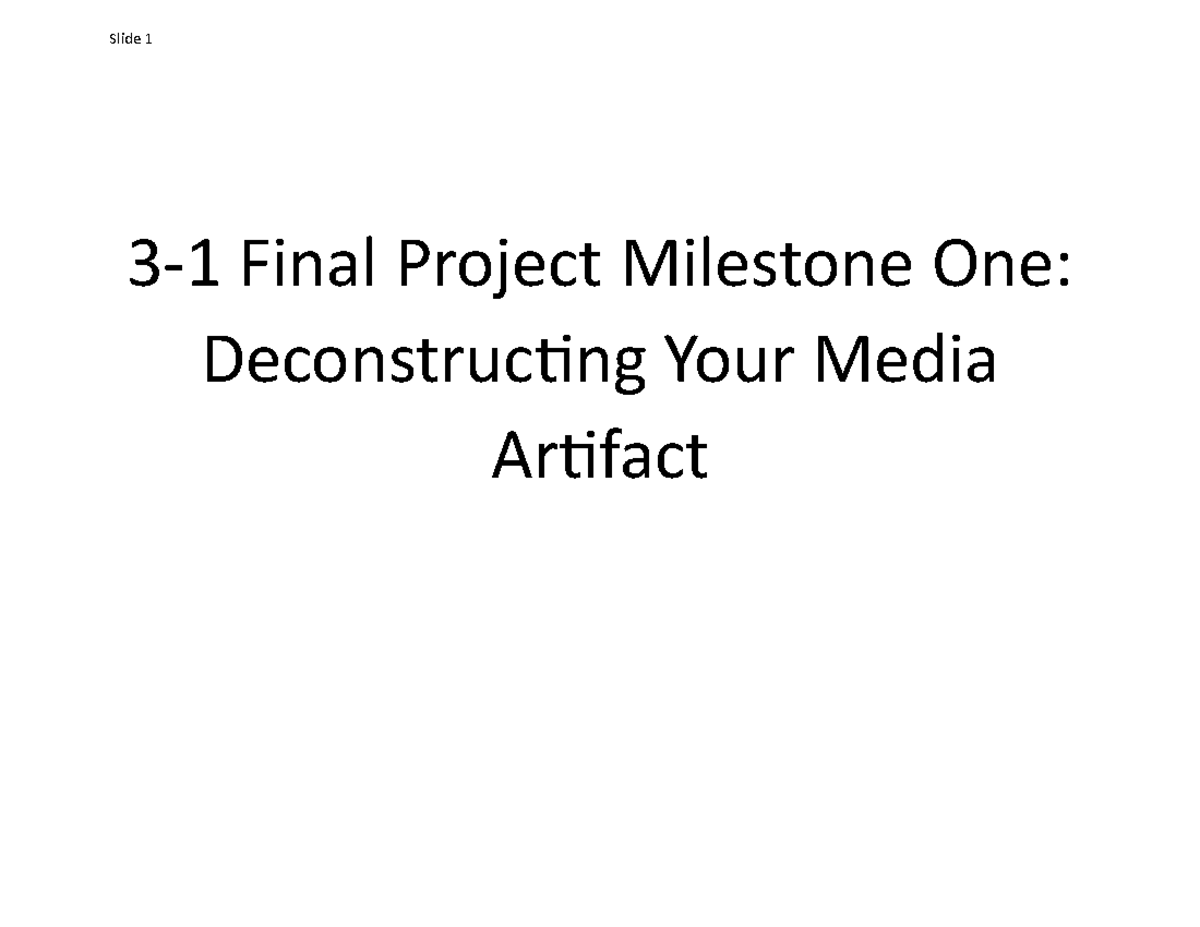 Slide 1

3-1 Final Project Milestone One: Deconstructing Your Media Artifact